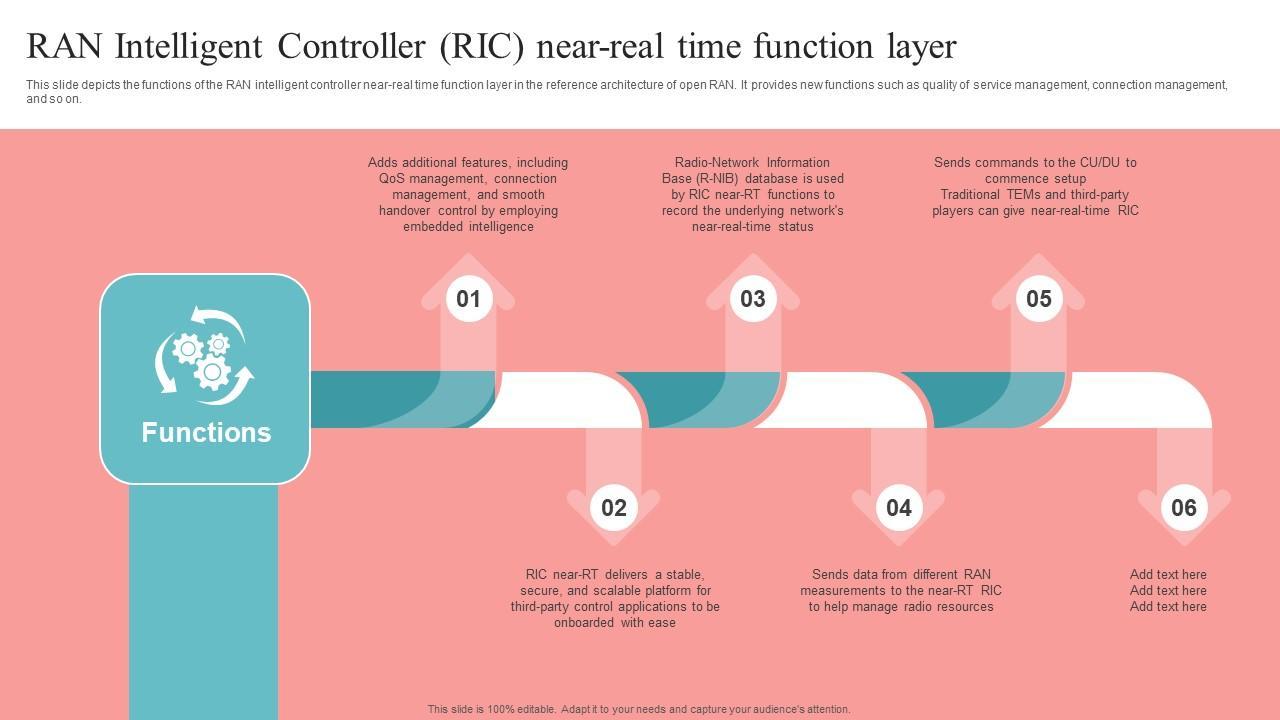 RAN Intelligent Controller (RIC) near-real time function layer

This slide depicts the functions of the RAN intelligent controller near-real time function layer in the reference architecture of open RAN. It provides new functions such as quality of service management, connection management, and so on.

Functions

Adds additional features, including QoS management, connection management, and smooth handover control by employing embedded intelligence

01

Radio-Network Information Base (R-NIB) database is used by RIC near-RT functions to record the underlying network's near-real-time status

03

Sends commands to the CU/DU to commence setup Traditional TEMs and third-party players can give near-real-time RIC

05

02

RIC near-RT delivers a stable, secure, and scalable platform for third-party control applications to be onboarded with ease

04

Sends data from different RAN measurements to the near-RT RIC to help manage radio resources

06

Add text here
Add text here
Add text here

This slide is 100% editable. Adapt it to your needs and capture your audience's attention.